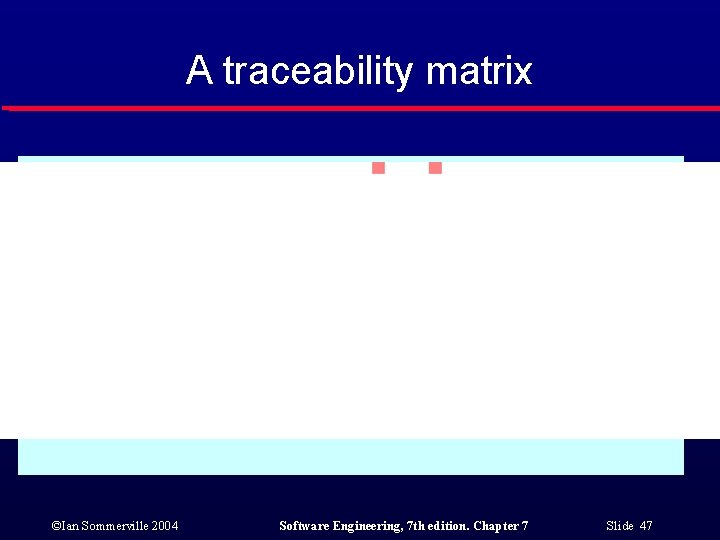 A traceability matrix

©Ian Sommerville 2004

Software Engineering, 7th edition. Chapter 7

Slide 47